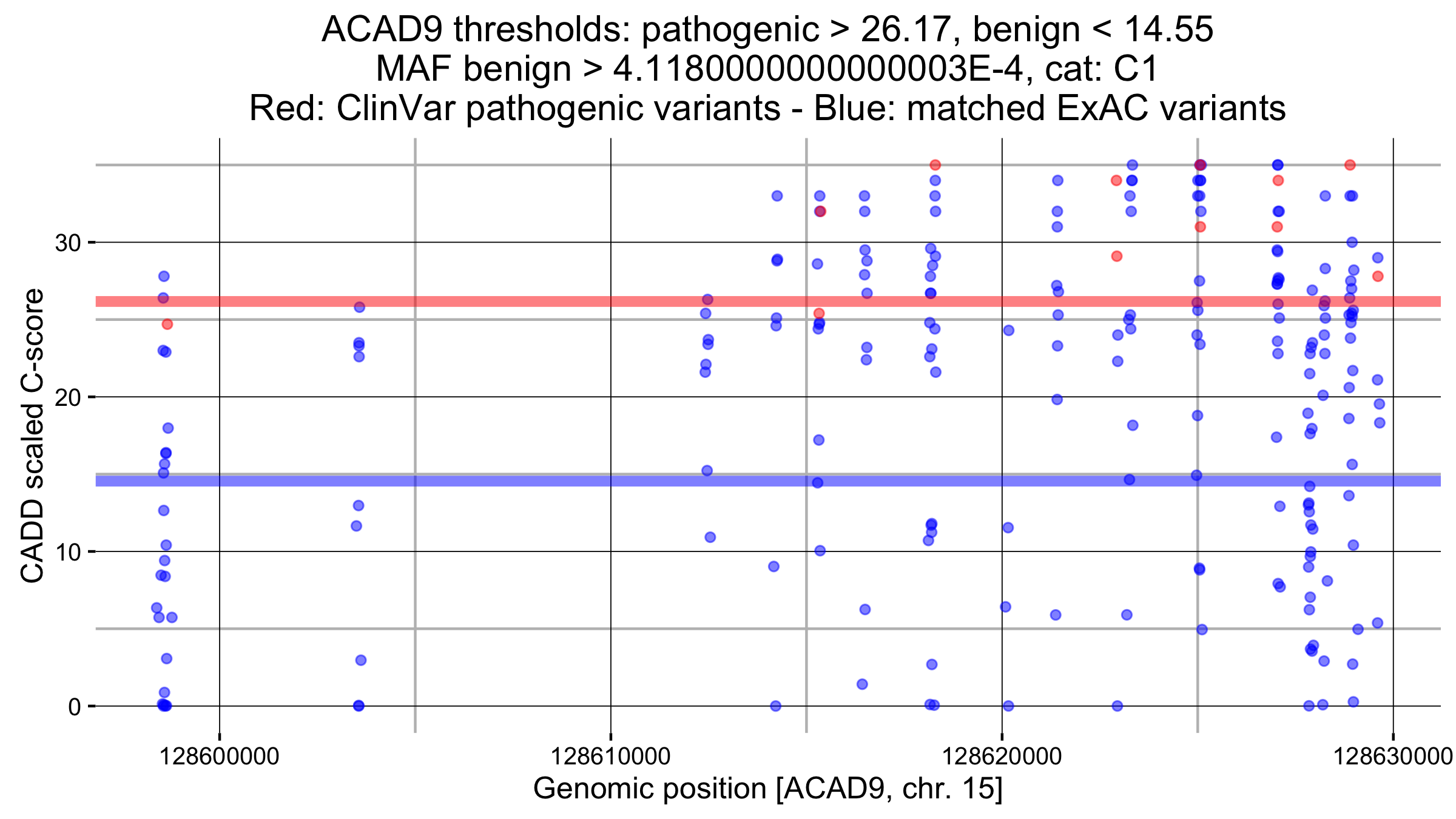 ACAD9 thresholds: pathogenic > 26.17, benign < 14.55
MAF benign > 4.1180000000000003E-4, cat: C1
Red: ClinVar pathogenic variants - Blue: matched ExAC variants

CADD scaled C-score

30
20
10
0

128600000
128610000
128620000
128630000

Genomic position [ACAD9, chr. 15]